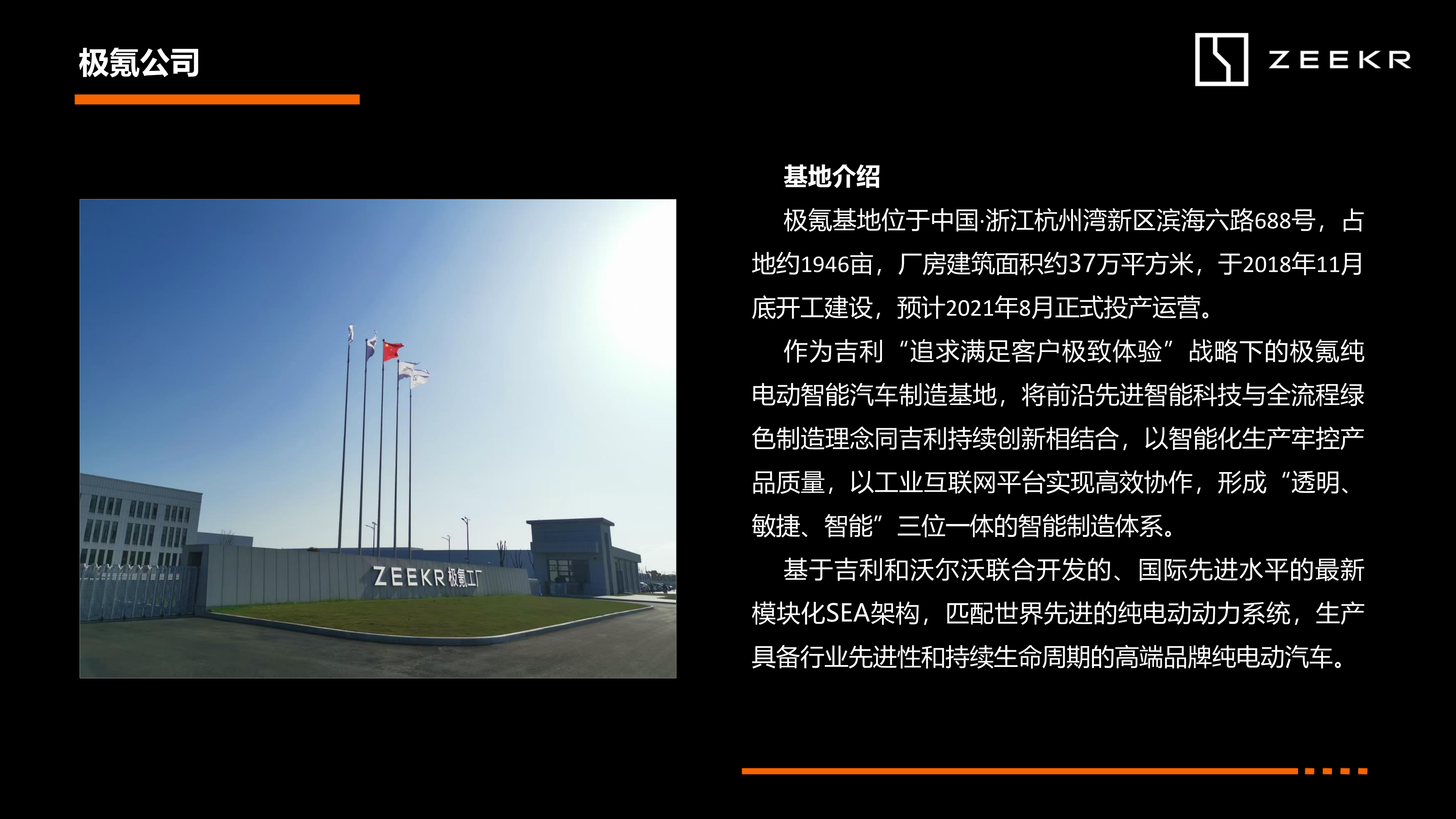 极氪公司

ZEEKR

ZEEKR 极氪工厂

基地介绍

极氪基地位于中国·浙江杭州湾新区滨海六路688号，占地约1946亩，厂房建筑面积约37万平方米，于2018年11月底开工建设，预计2021年8月正式投产运营。

作为吉利“追求满足客户极致体验”战略下的极氪纯电动智能汽车制造基地，将前沿先进智能科技与全流程绿色制造理念同吉利持续创新相结合，以智能化生产牢控产品质量，以工业互联网平台实现高效协作，形成“透明、敏捷、智能”三位一体的智能制造体系。

基于吉利和沃尔沃联合开发的、国际先进水平的最新模块化SEA架构，匹配世界先进的纯电动动力系统，生产具备行业先进性和持续生命周期的高端品牌纯电动汽车。